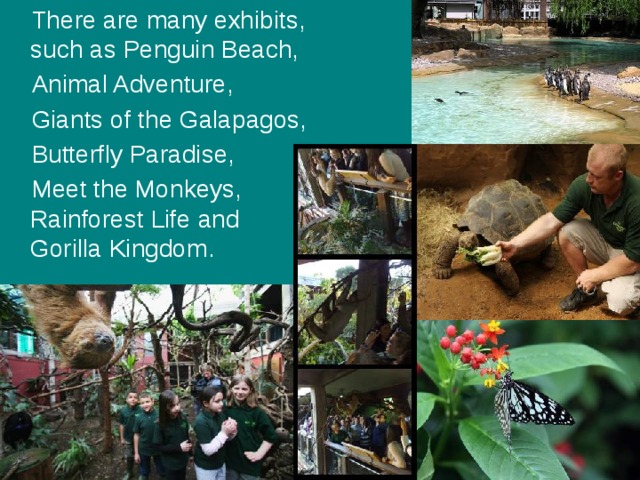 There are many exhibits, such as Penguin Beach,
Animal Adventure,
Giants of the Galapagos,
Butterfly Paradise,
Meet the Monkeys, Rainforest Life and Gorilla Kingdom.